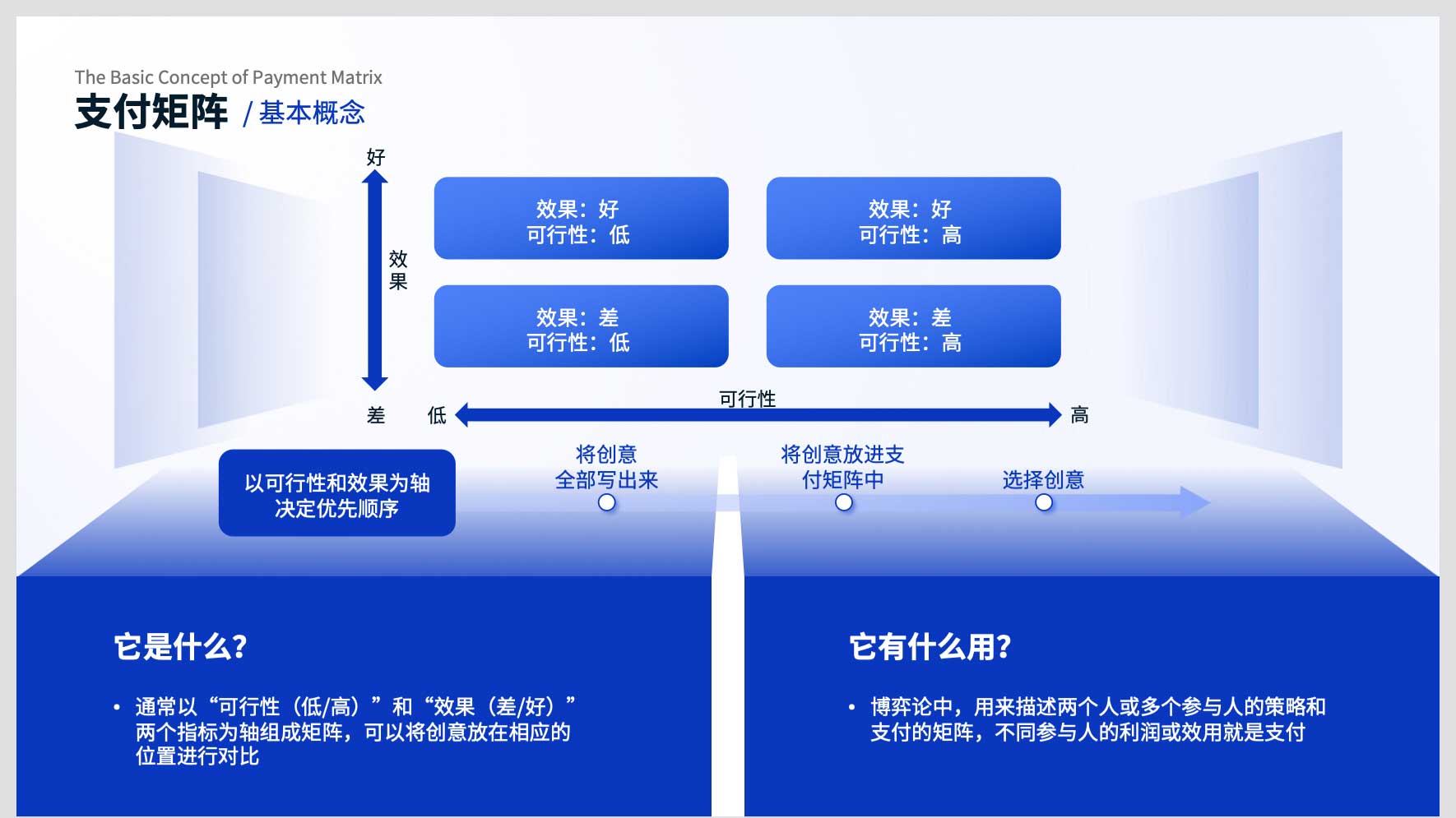 The Basic Concept of Payment Matrix

支付矩阵 / 基本概念

好

效果

差

效果：好
可行性：低

效果：好
可行性：高

效果：差
可行性：低

效果：差
可行性：高

低

可行性

高

以可行性和效果为轴
决定优先顺序

将创意
全部写出来

将创意放进支
付矩阵中

选择创意

它是什么?

• 通常以“可行性（低/高）”和“效果（差/好）”两个指标为轴组成矩阵，可以将创意放在相应的位置进行对比

它有什么用?

• 博弈论中，用来描述两个人或多个参与人的策略和支付的矩阵，不同参与人的利润或效用就是支付